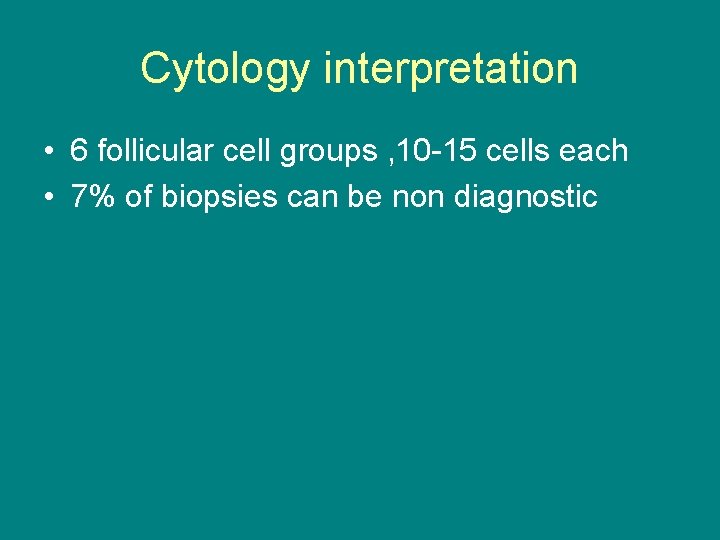 Cytology interpretation

• 6 follicular cell groups ,10-15 cells each
• 7% of biopsies can be non diagnostic